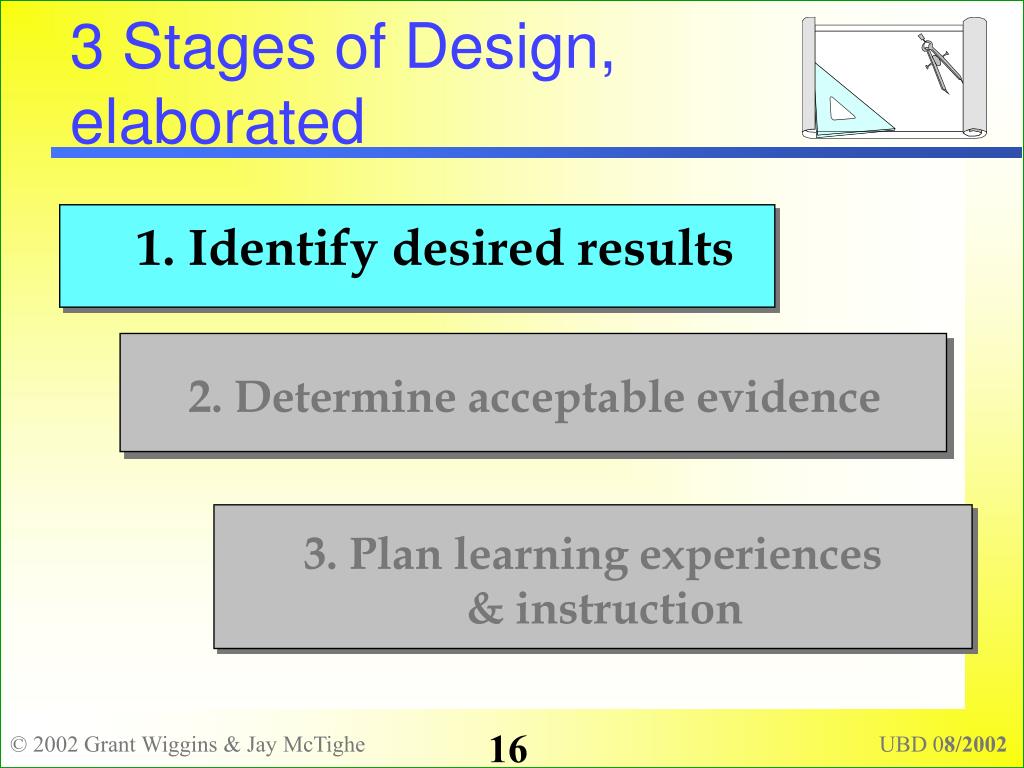 3 Stages of Design, elaborated

1. Identify desired results

2. Determine acceptable evidence

3. Plan learning experiences & instruction

© 2002 Grant Wiggins & Jay McTighe

16

UBD 08/2002